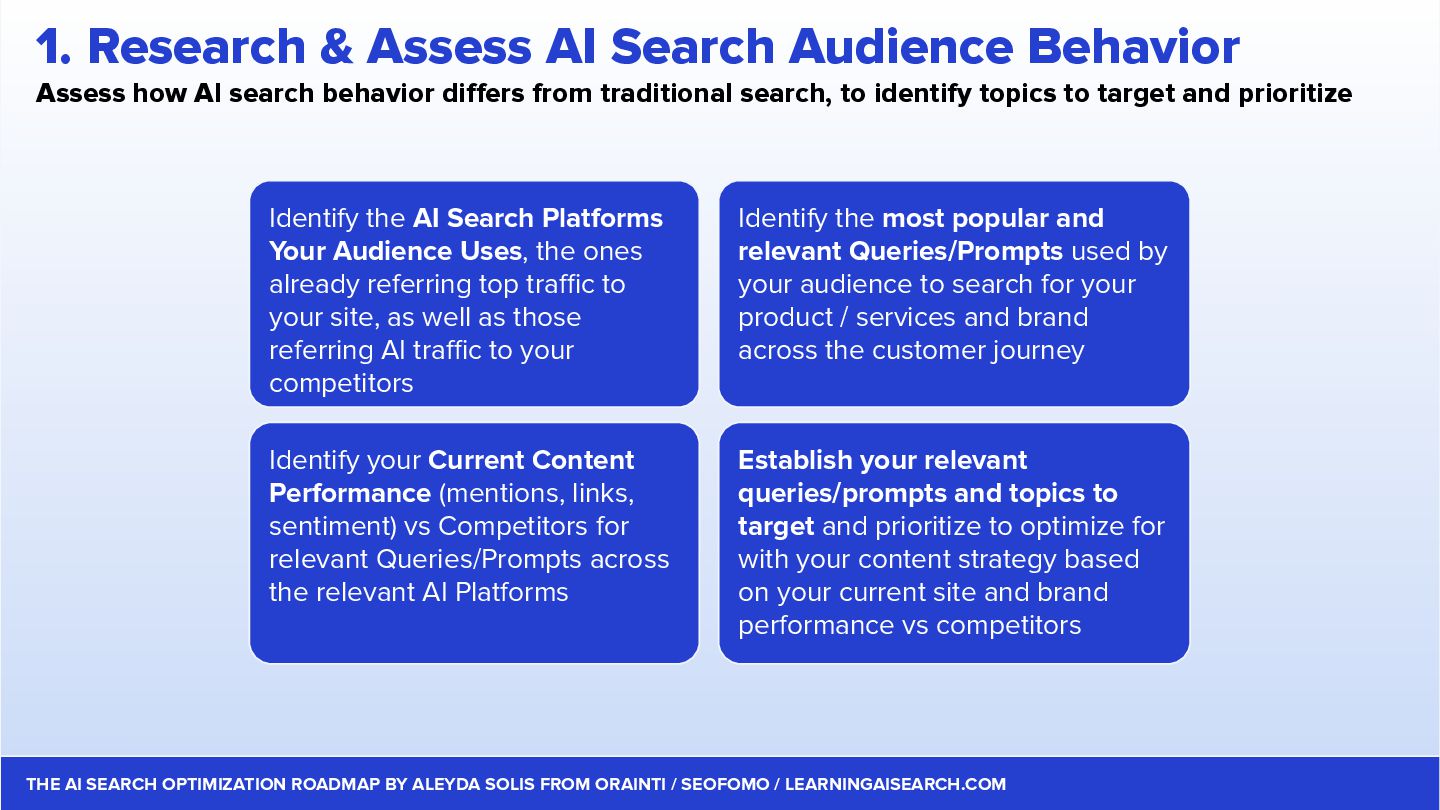 1. Research & Assess AI Search Audience Behavior

Assess how AI search behavior differs from traditional search, to identify topics to target and prioritize

Identify the AI Search Platforms Your Audience Uses, the ones already referring top traffic to your site, as well as those referring AI traffic to your competitors

Identify the most popular and relevant Queries/Prompts used by your audience to search for your product / services and brand across the customer journey

Identify your Current Content Performance (mentions, links, sentiment) vs Competitors for relevant Queries/Prompts across the relevant AI Platforms

Establish your relevant queries/prompts and topics to target and prioritize to optimize for with your content strategy based on your current site and brand performance vs competitors

THE AI SEARCH OPTIMIZATION ROADMAP BY ALEYDA SOLIS FROM ORAINTI / SEOFOMO / LEARNINGAISEARCH.COM